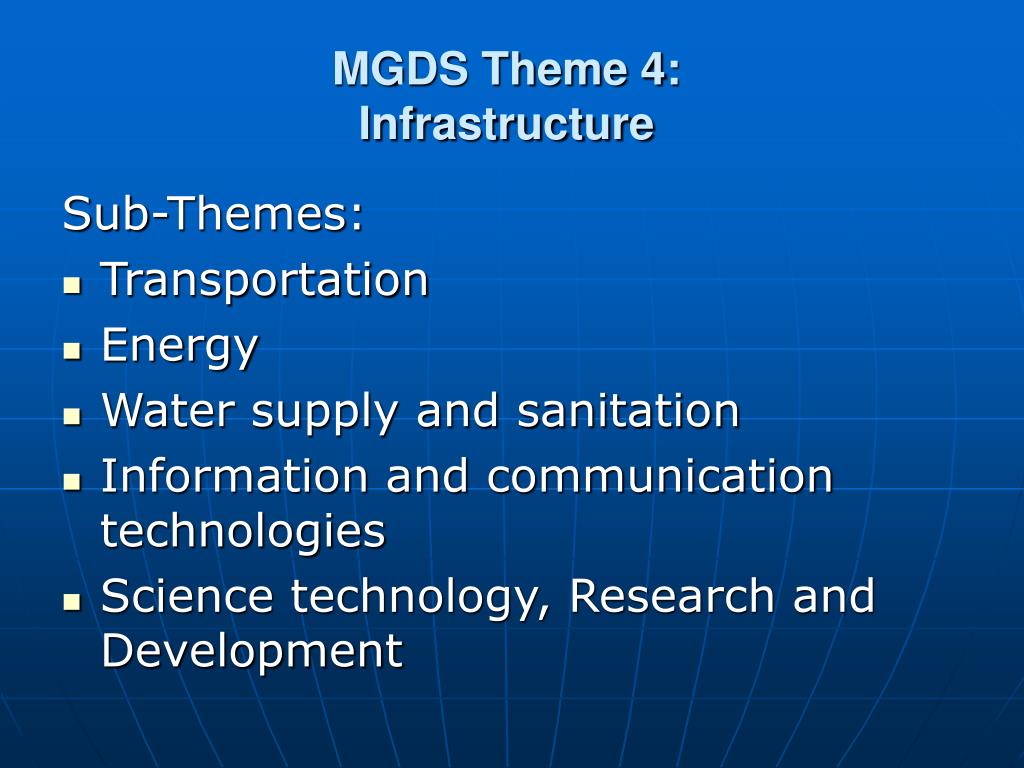 MGDS Theme 4:
Infrastructure

Sub-Themes:

- Transportation
- Energy
- Water supply and sanitation
- Information and communication technologies
- Science technology, Research and Development